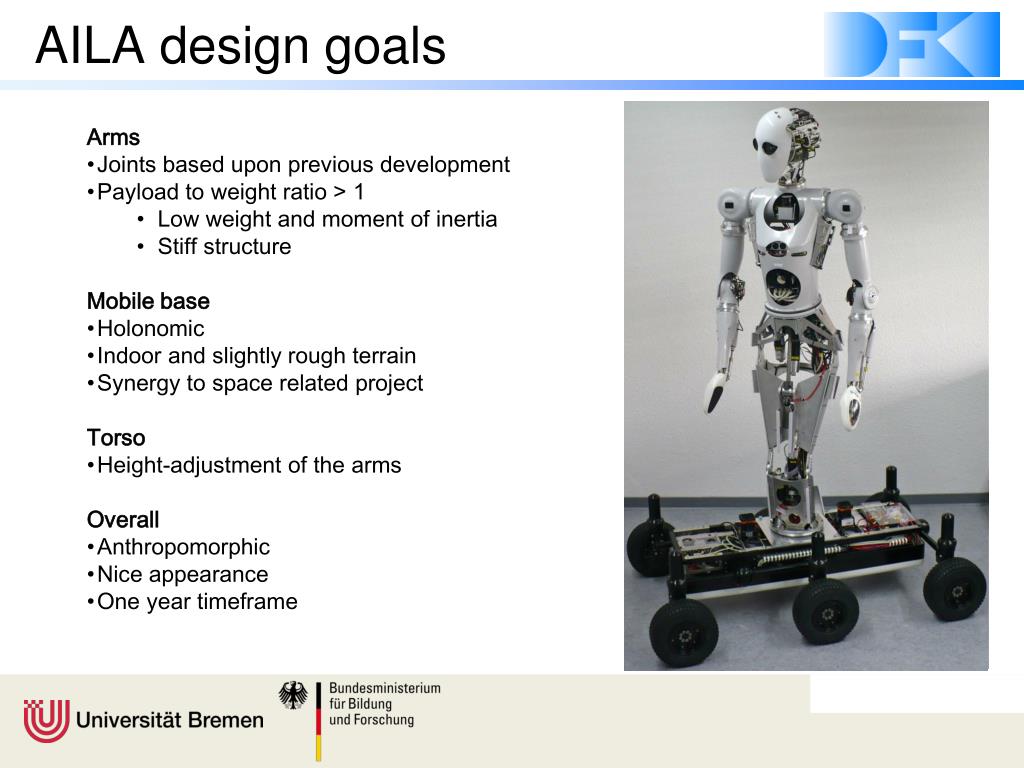 AILA design goals

DFKI

Arms
• Joints based upon previous development
• Payload to weight ratio > 1
• Low weight and moment of inertia
• Stiff structure

Mobile base
• Holonomic
• Indoor and slightly rough terrain
• Synergy to space related project

Torso
• Height-adjustment of the arms

Overall
• Anthropomorphic
• Nice appearance
• One year timeframe

Universität Bremen

Bundesministerium für Bildung und Forschung